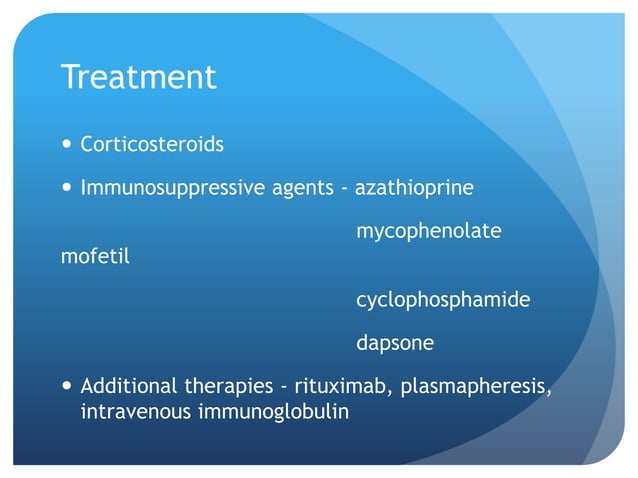 Treatment

• Corticosteroids

• Immunosuppressive agents - azathioprine

mycophenolate mofetil

cyclophosphamide

dapsone

• Additional therapies - rituximab, plasmapheresis, intravenous immunoglobulin